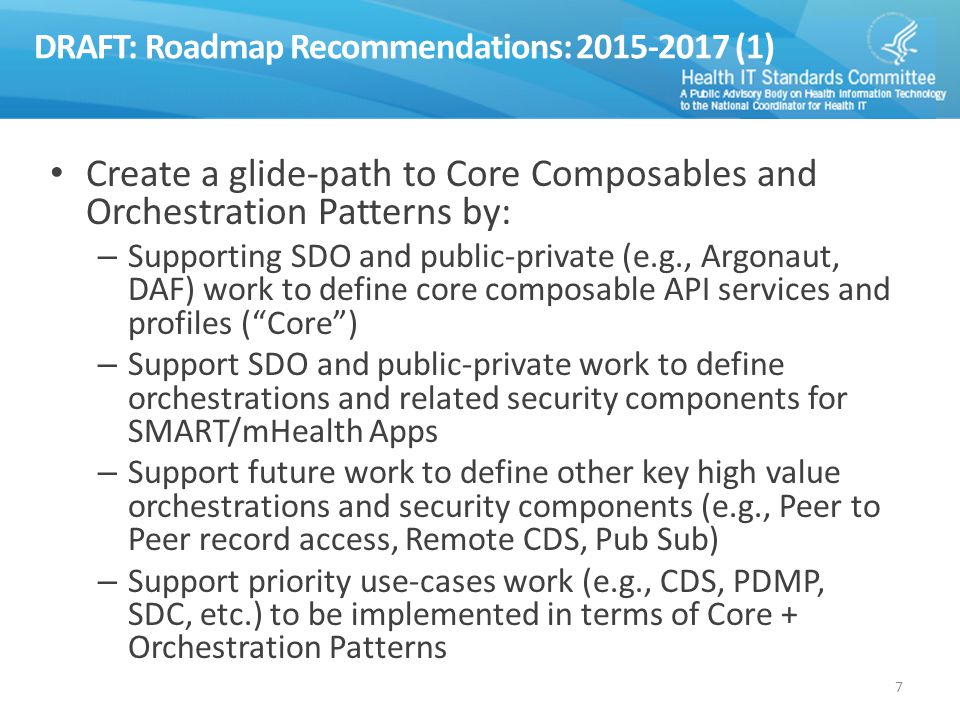 DRAFT: Roadmap Recommendations: 2015-2017 (1)

Health IT Standards Committee
A Public Advisory Body on Health Information Technology to the National Coordinator for Health IT

• Create a glide-path to Core Composables and Orchestration Patterns by:
– Supporting SDO and public-private (e.g., Argonaut, DAF) work to define core composable API services and profiles (“Core”)
– Support SDO and public-private work to define orchestrations and related security components for SMART/mHealth Apps
– Support future work to define other key high value orchestrations and security components (e.g., Peer to Peer record access, Remote CDS, Pub Sub)
– Support priority use-cases work (e.g., CDS, PDMP, SDC, etc.) to be implemented in terms of Core + Orchestration Patterns

7